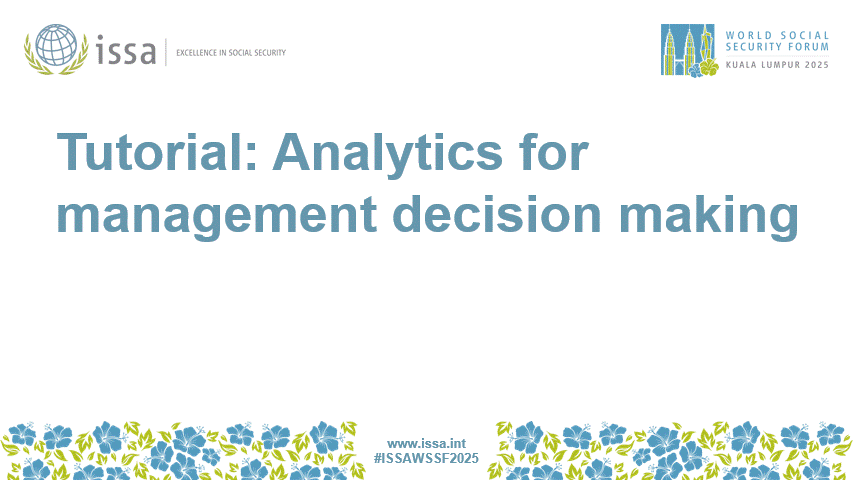 issa
EXCELLENCE IN SOCIAL SECURITY

WORLD SOCIAL SECURITY FORUM
KUALA LUMPUR 2025

Tutorial: Analytics for management decision making

www.issa.int
#ISSAWSSF2025